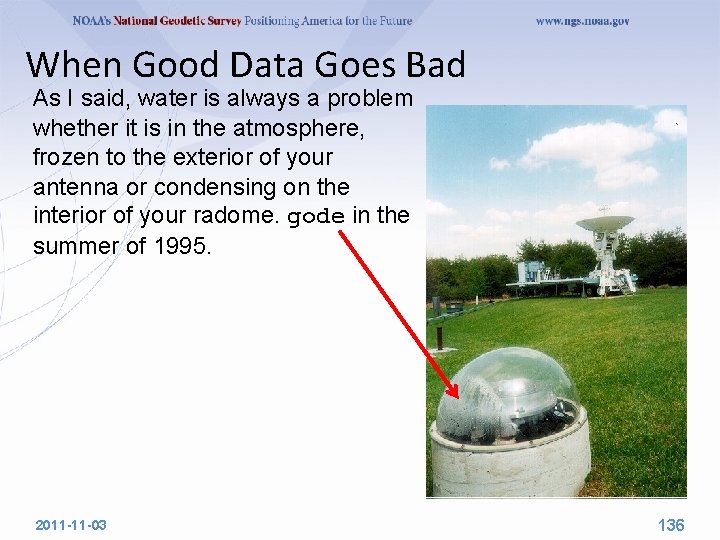 NOAA's National Geodetic Survey Positioning America for the Future www.ngs.noaa.gov

When Good Data Goes Bad

As I said, water is always a problem whether it is in the atmosphere, frozen to the exterior of your antenna or condensing on the interior of your radome. gode in the summer of 1995.

2011-11-03

136